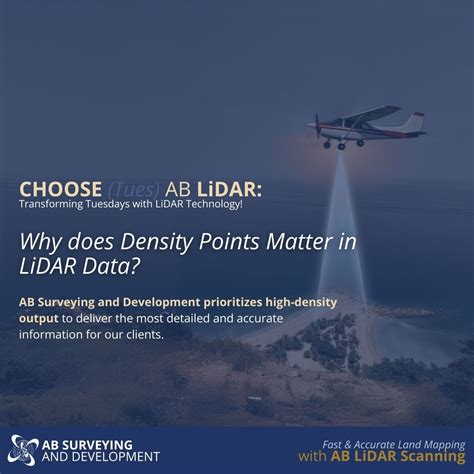 CHOOSE (Tues) AB LiDAR:
Transforming Tuesdays with LiDAR Technology!

Why does Density Points Matter in LiDAR Data?

AB Surveying and Development prioritizes high-density output to deliver the most detailed and accurate information for our clients.

AB SURVEYING AND DEVELOPMENT

Fast & Accurate Land Mapping with AB LiDAR Scanning